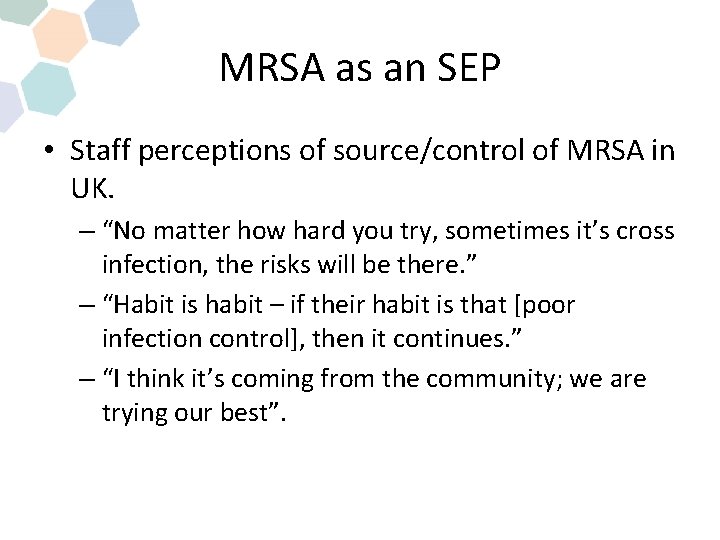 MRSA as an SEP

• Staff perceptions of source/control of MRSA in UK.

– “No matter how hard you try, sometimes it’s cross infection, the risks will be there.”

– “Habit is habit – if their habit is that [poor infection control], then it continues.”

– “I think it’s coming from the community; we are trying our best”.